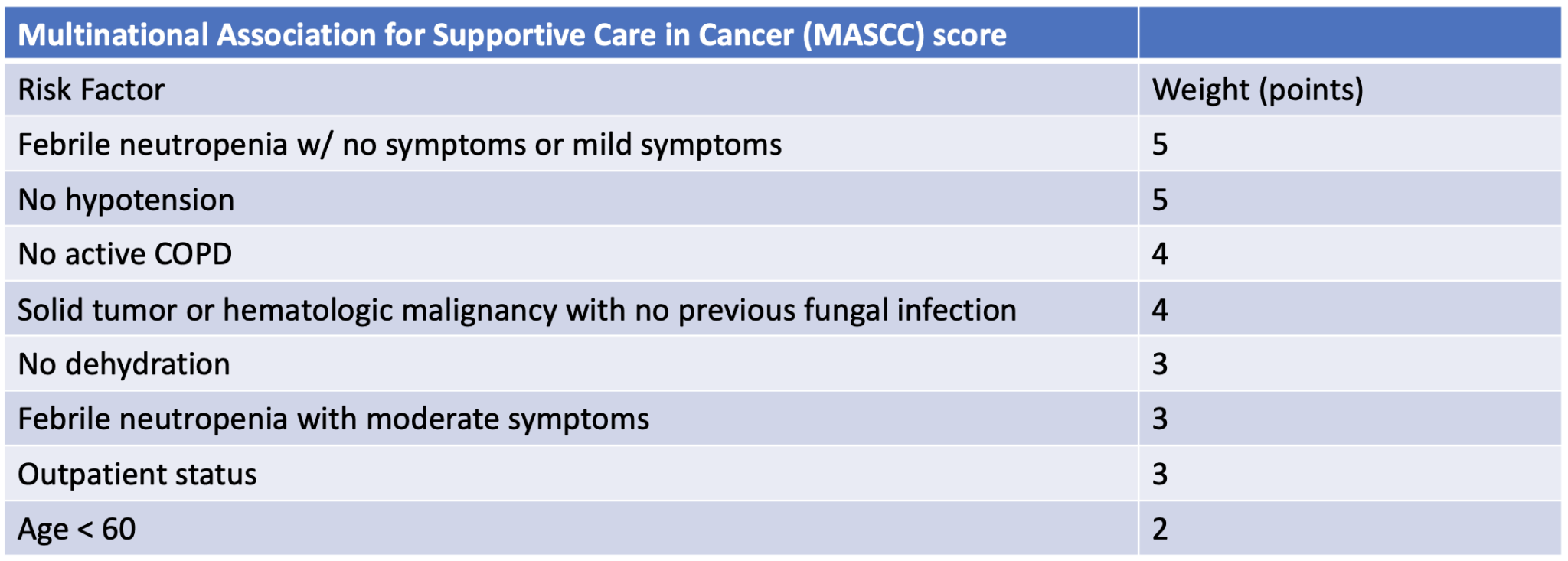 | Multinational Association for Supportive Care in Cancer (MASCC) score | |
|---|---|
| Risk Factor | Weight (points) |
| Febrile neutropenia w/ no symptoms or mild symptoms | 5 |
| No hypotension | 5 |
| No active COPD | 4 |
| Solid tumor or hematologic malignancy with no previous fungal infection | 4 |
| No dehydration | 3 |
| Febrile neutropenia with moderate symptoms | 3 |
| Outpatient status | 3 |
| Age < 60 | 2 |